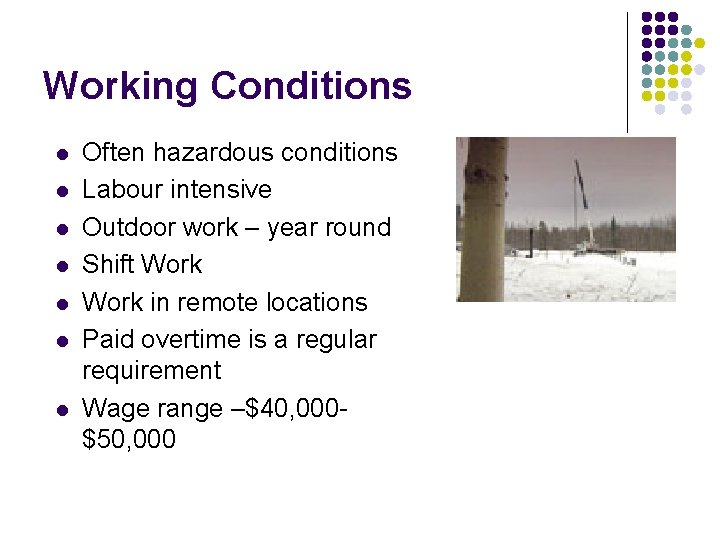 Working Conditions

- Often hazardous conditions
- Labour intensive
- Outdoor work – year round
- Shift Work
- Work in remote locations
- Paid overtime is a regular requirement
- Wage range –\$40,000-\$50,000